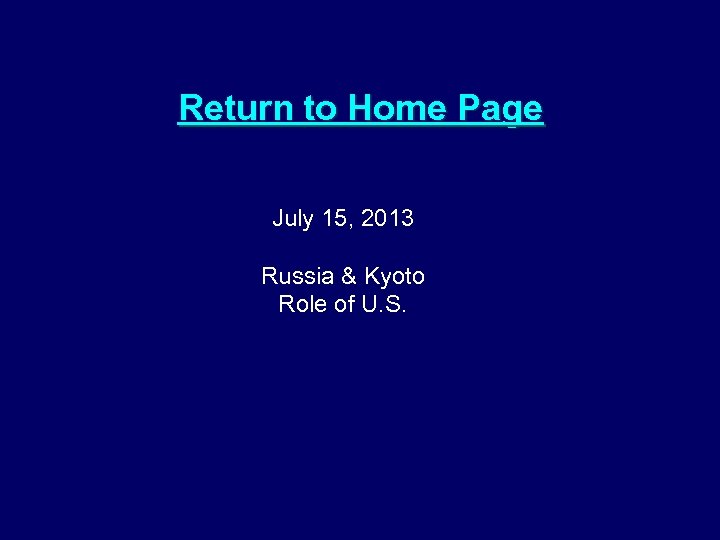 Return to Home Page

July 15, 2013

Russia & Kyoto
Role of U.S.